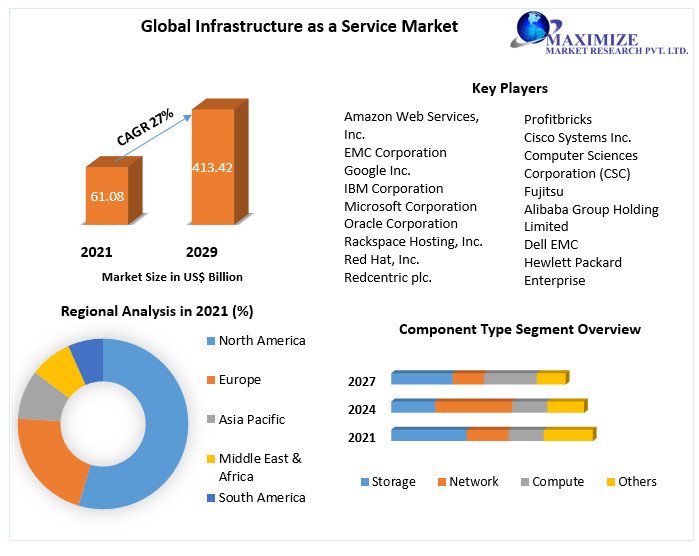 Global Infrastructure as a Service Market

MAXIMIZE
MARKET RESEARCH PVT. LTD.

CAGR 27%

61.08

413.42

2021

2029

Market Size in US$ Billion

Key Players

Amazon Web Services, Inc.
EMC Corporation
Google Inc.
IBM Corporation
Microsoft Corporation
Oracle Corporation
Rackspace Hosting, Inc.
Red Hat, Inc.
Redcentric plc.

Profitbricks
Cisco Systems Inc.
Computer Sciences Corporation (CSC)
Fujitsu
Alibaba Group Holding Limited
Dell EMC
Hewlett Packard Enterprise

Regional Analysis in 2021 (%)

North America
Europe
Asia Pacific
Middle East & Africa
South America

Component Type Segment Overview

2027
2024
2021

Storage
Network
Compute
Others